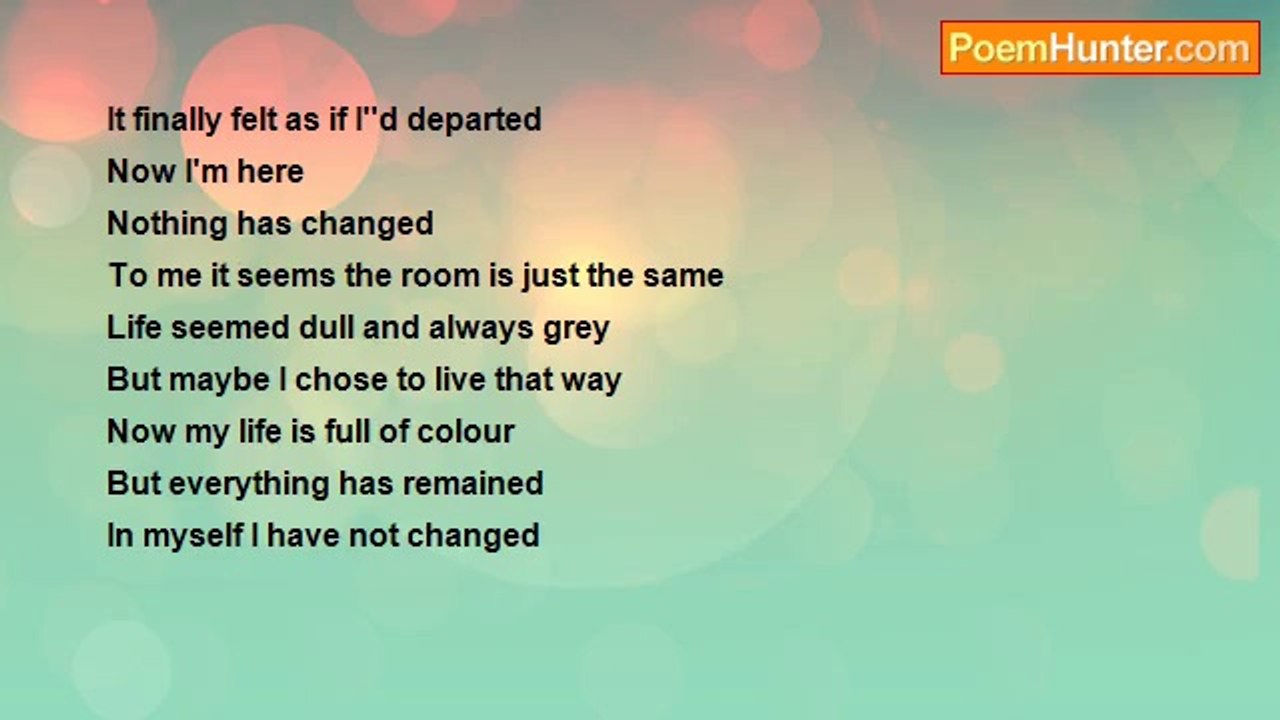 PoemHunter.com

It finally felt as if I''d departed
Now I'm here
Nothing has changed
To me it seems the room is just the same
Life seemed dull and always grey
But maybe I chose to live that way
Now my life is full of colour
But everything has remained
In myself I have not changed